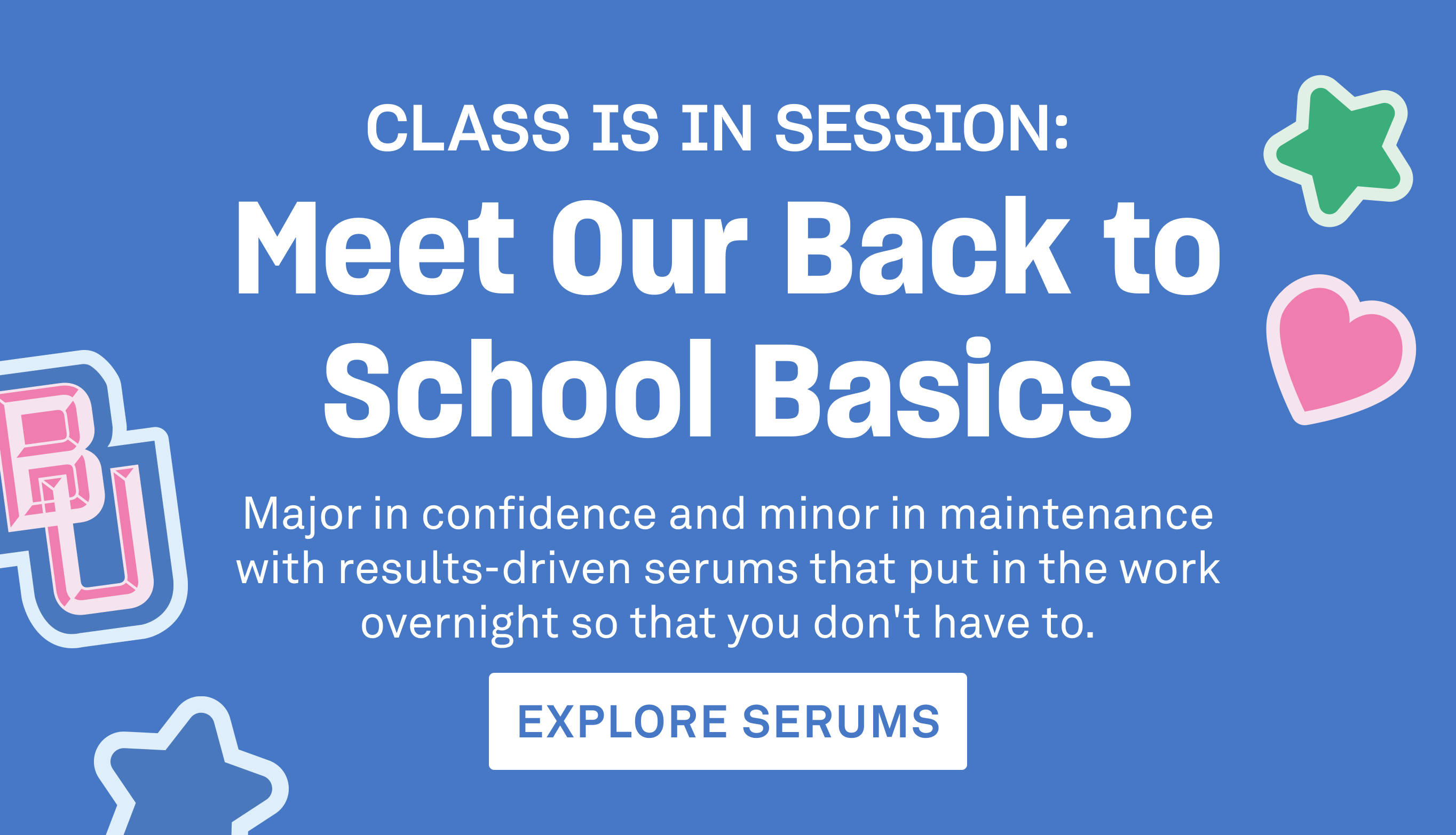 CLASS IS IN SESSION:

Meet Our Back to School Basics

Major in confidence and minor in maintenance with results-driven serums that put in the work overnight so that you don't have to.

EXPLORE SERUMS

BU